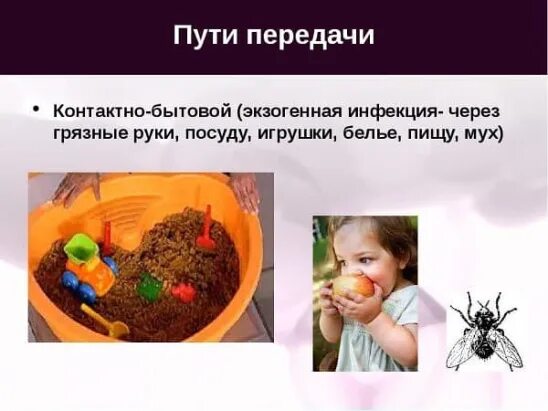 Пути передачи

• Контактно-бытовой (экзогенная инфекция- через грязные руки, посуду, игрушки, белье, пищу, мух)